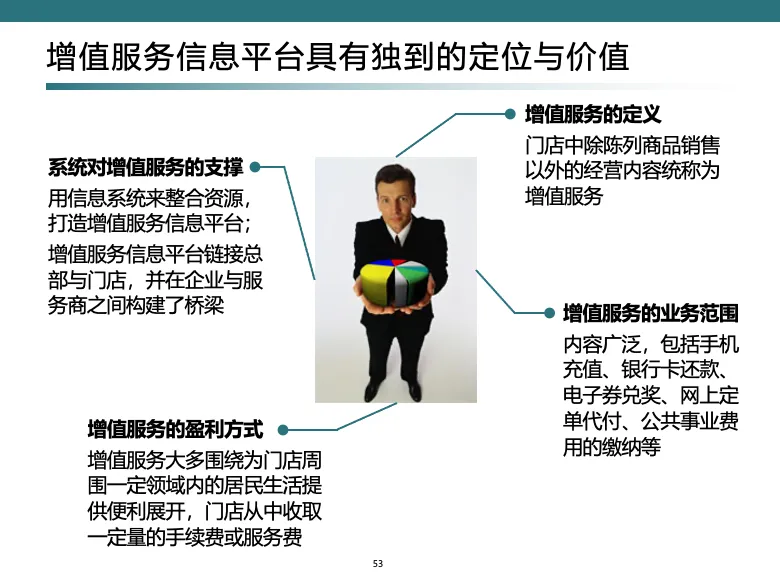 增值服务信息平台具有独到的定位与价值

增值服务的定义
门店中除陈列商品销售以外的经营内容统称为增值服务

系统对增值服务的支撑
用信息系统来整合资源，打造增值服务信息平台；
增值服务信息平台链接总部与门店，并在企业与服务商之间构建了桥梁

增值服务的业务范围
内容广泛，包括手机充值、银行卡还款、电子券兑奖、网上定单代付、公共事业费用的缴纳等

增值服务的盈利方式
增值服务大多围绕为门店周围一定领域内的居民生活提供便利展开，门店从中收取一定量的手续费或服务费

53